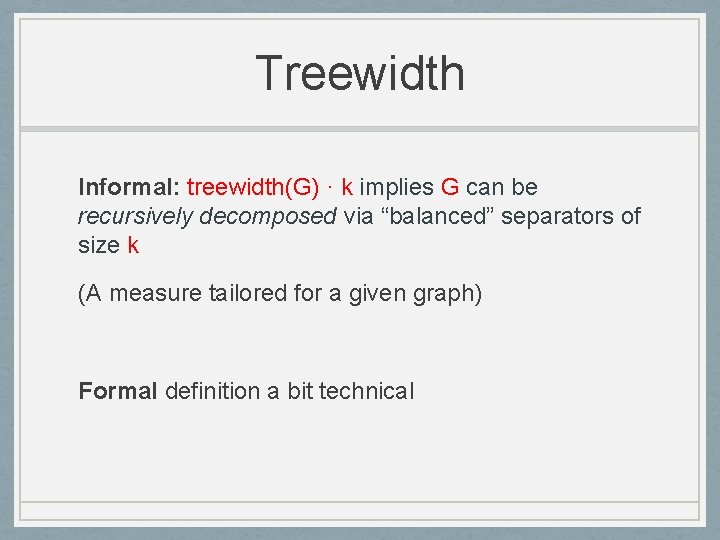 Treewidth

Informal: treewidth(G) · k implies G can be recursively decomposed via “balanced” separators of size k

(A measure tailored for a given graph)

Formal definition a bit technical